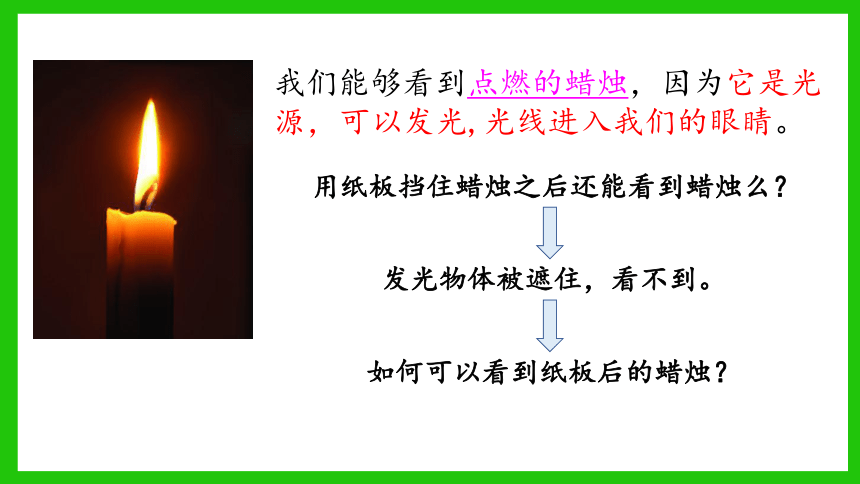 我们能够看到点燃的蜡烛，因为它是光源，可以发光,光线进入我们的眼睛。

用纸板挡住蜡烛之后还能看到蜡烛么？

发光物体被遮住，看不到。

如何可以看到纸板后的蜡烛？